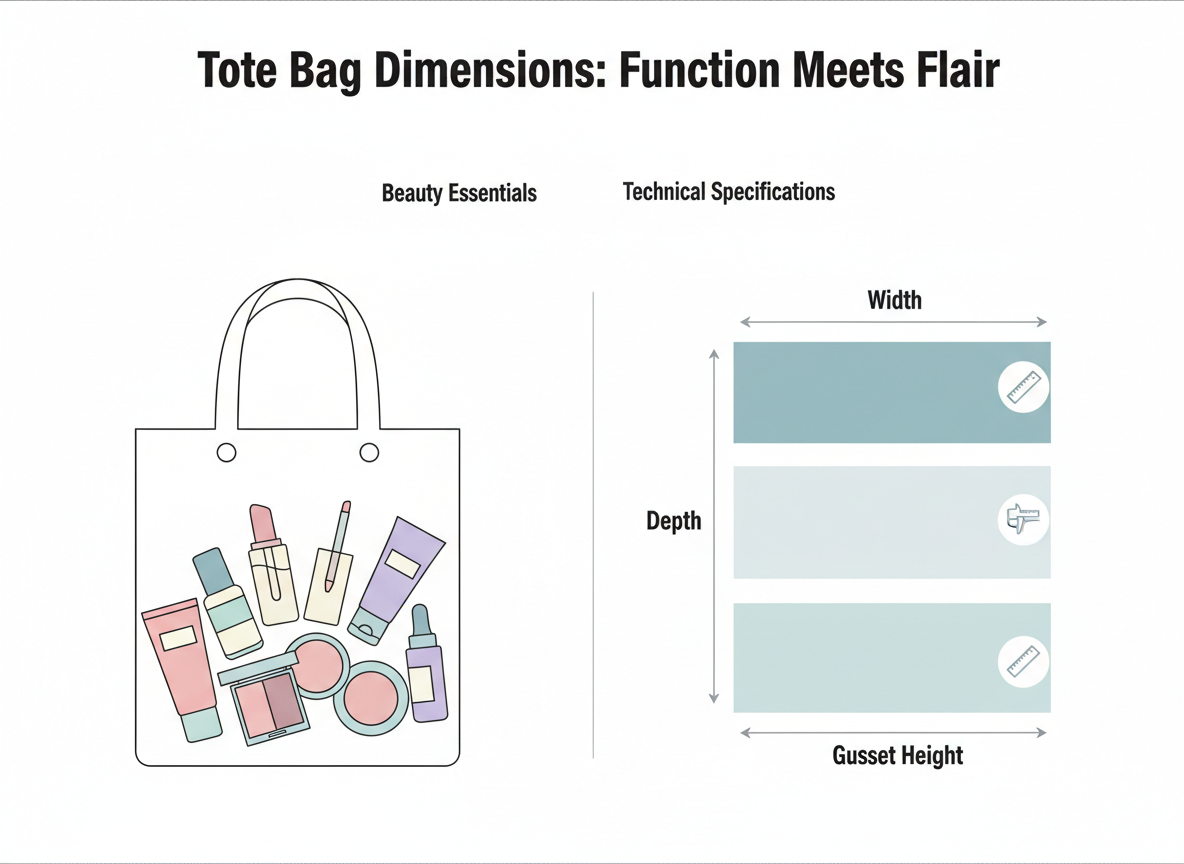 Tote Bag Dimensions: Function Meets Flair

Beauty Essentials

Technical Specifications

Width

Depth

Gusset Height